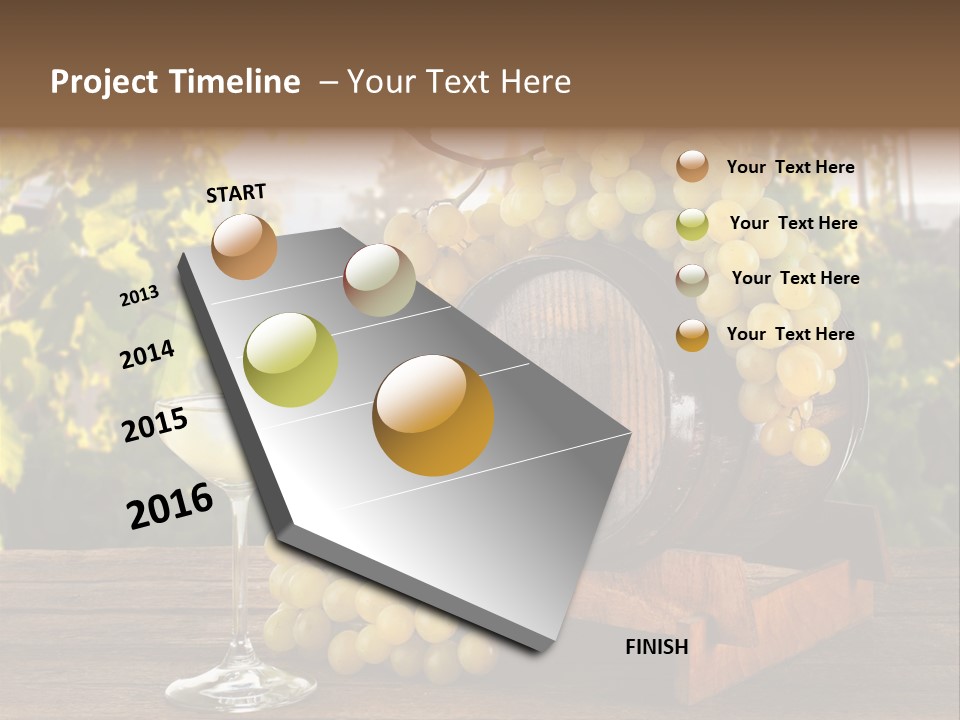 Project Timeline – Your Text Here

START

2013

2014

2015

2016

FINISH

Your Text Here

Your Text Here

Your Text Here

Your Text Here